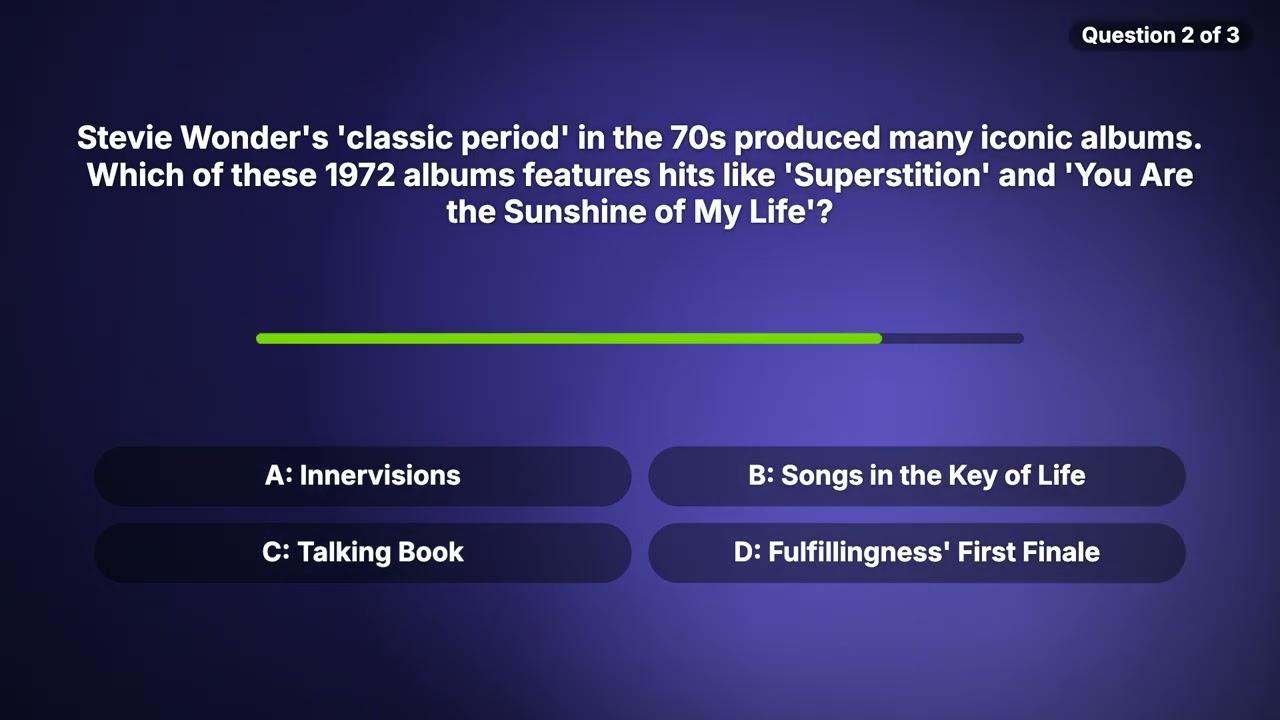 Question 2 of 3

Stevie Wonder's 'classic period' in the 70s produced many iconic albums. Which of these 1972 albums features hits like 'Superstition' and 'You Are the Sunshine of My Life'?

A: Innervisions

B: Songs in the Key of Life

C: Talking Book

D: Fulfillingness' First Finale